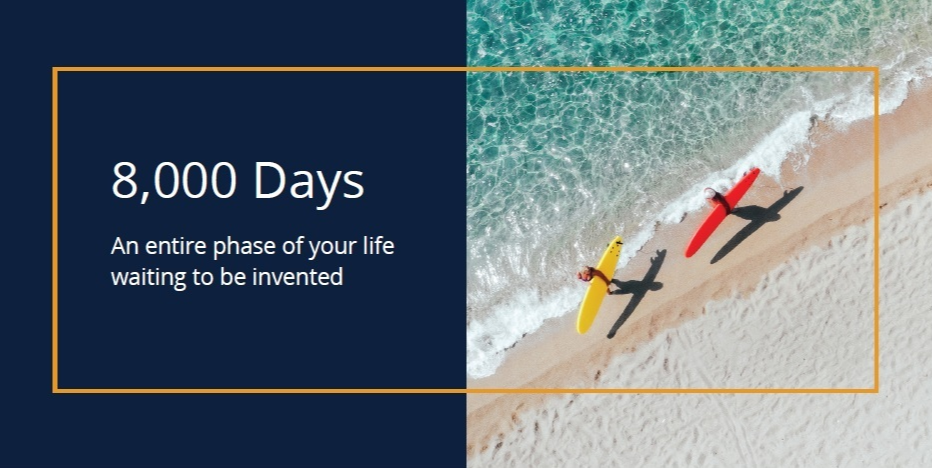 8,000 Days

An entire phase of your life waiting to be invented